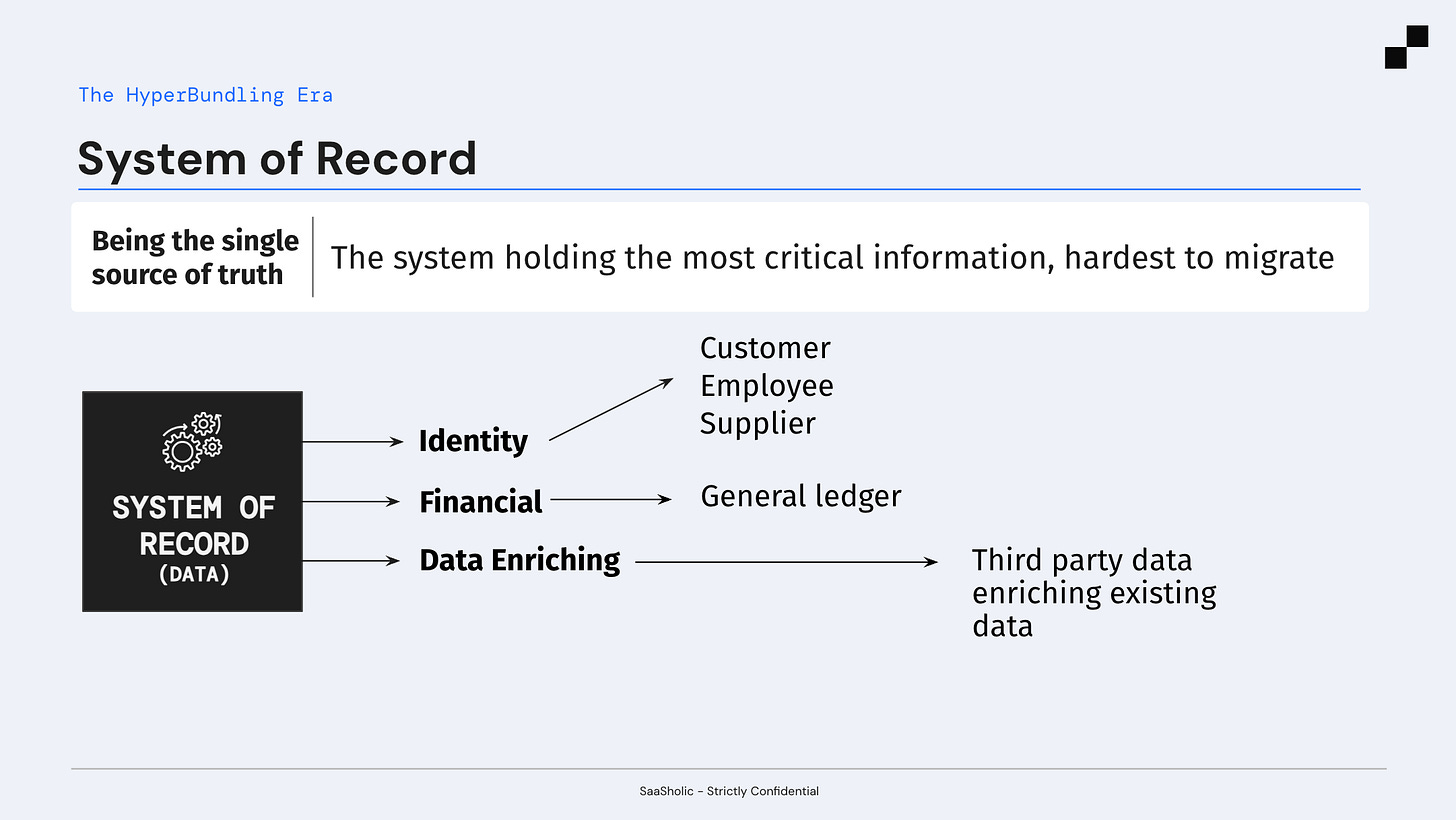 The HyperBundling Era

System of Record

Being the single source of truth

The system holding the most critical information, hardest to migrate

SYSTEM OF RECORD (DATA)

Identity

Customer
Employee
Supplier

Financial

General ledger

Data Enriching

Third party data enriching existing data

SaaSholic - Strictly Confidential